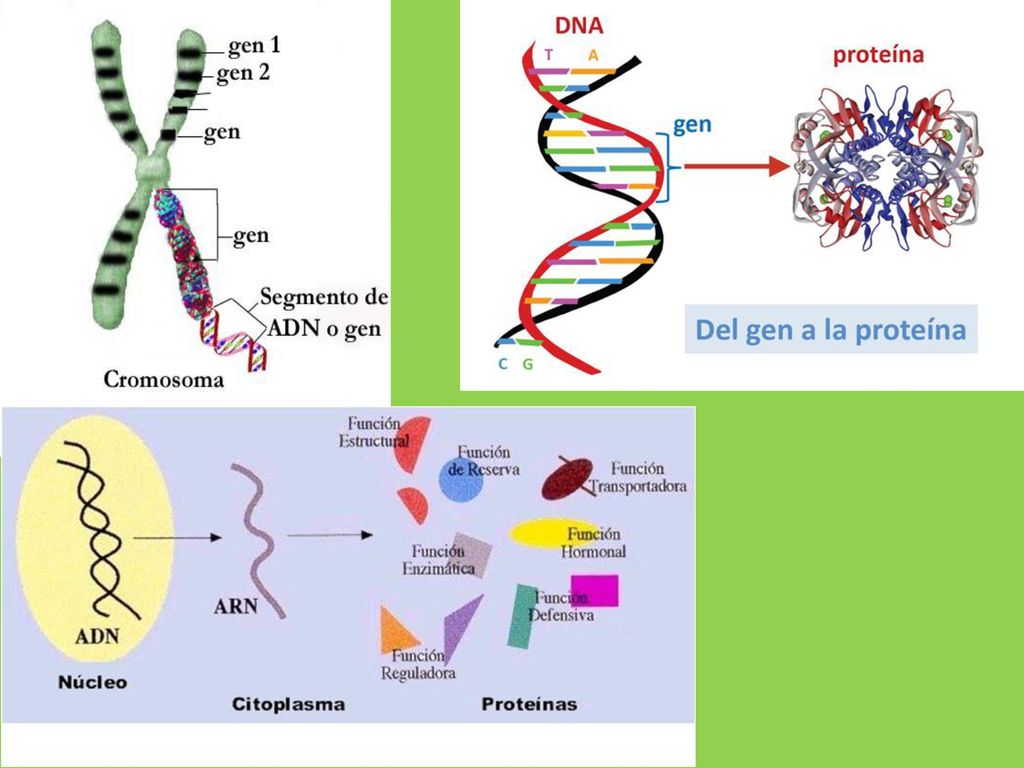 gen 1
gen 2
gen
gen
Segmento de ADN o gen
Cromosoma

DNA
T A
gen
proteína
C G
Del gen a la proteína

ADN
Núcleo
ARN
Citoplasma
Función Estructural
Función de Reserva
Función Transportadora
Función Hormonal
Función Enzimática
Función Defensiva
Función Reguladora
Proteínas